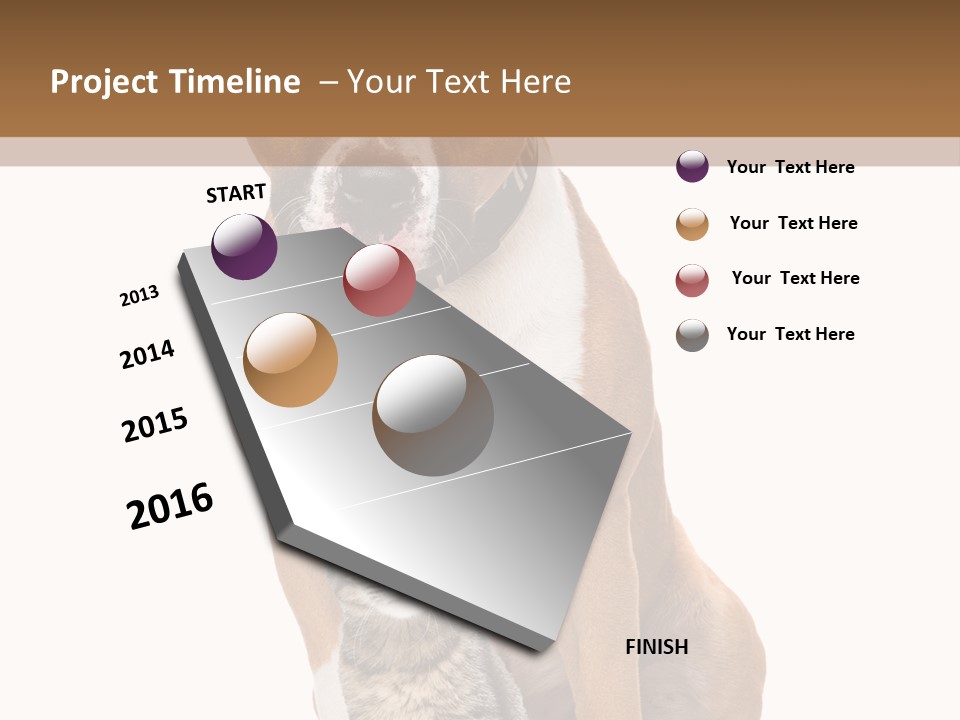 Project Timeline – Your Text Here

START

2013

2014

2015

2016

FINISH

Your Text Here

Your Text Here

Your Text Here

Your Text Here